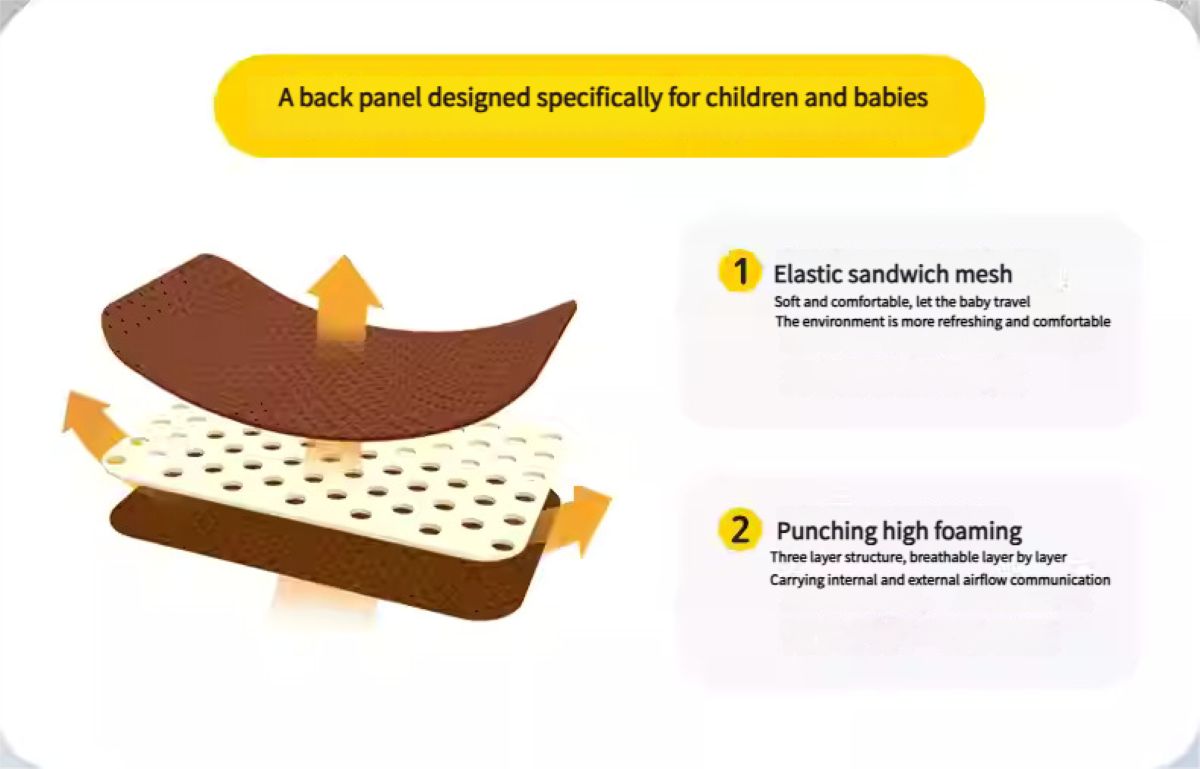 A back panel designed specifically for children and babies

1 Elastic sandwich mesh
Soft and comfortable, let the baby travel
The environment is more refreshing and comfortable

2 Punching high foaming
Three layer structure, breathable layer by layer
Carrying internal and external airflow communication